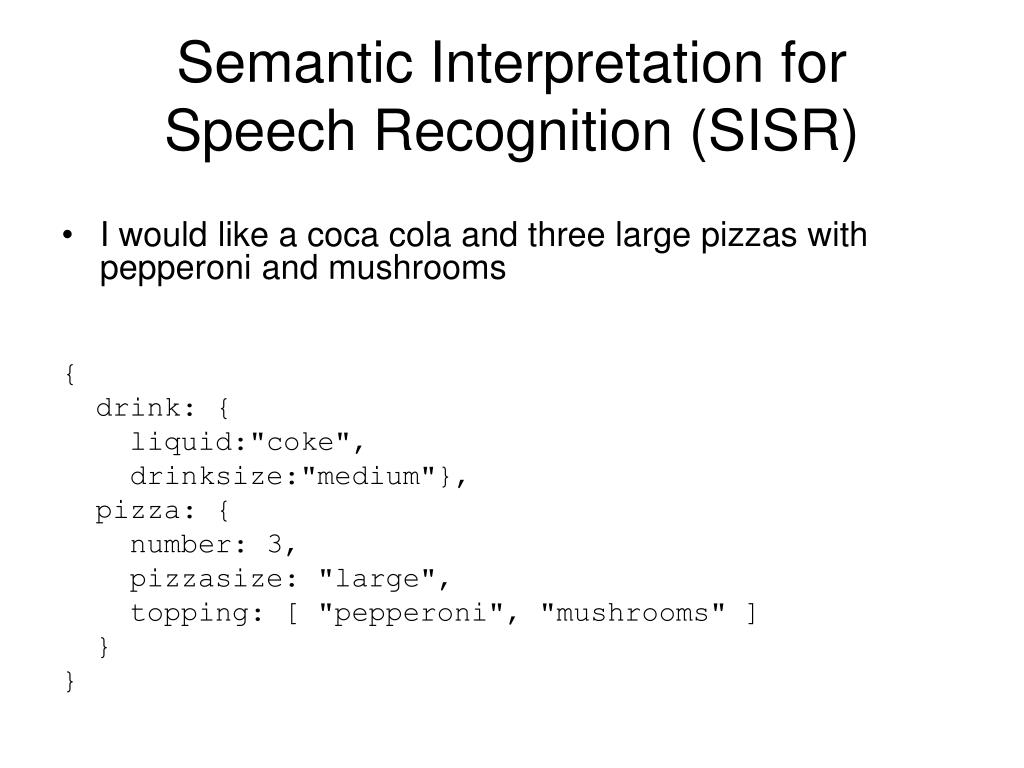 Semantic Interpretation for Speech Recognition (SISR)

• I would like a coca cola and three large pizzas with pepperoni and mushrooms

{
  drink: {
    liquid:"coke",
    drinksize:"medium"},
  pizza: {
    number: 3,
    pizzasize: "large",
    topping: [ "pepperoni", "mushrooms" ]
  }
}